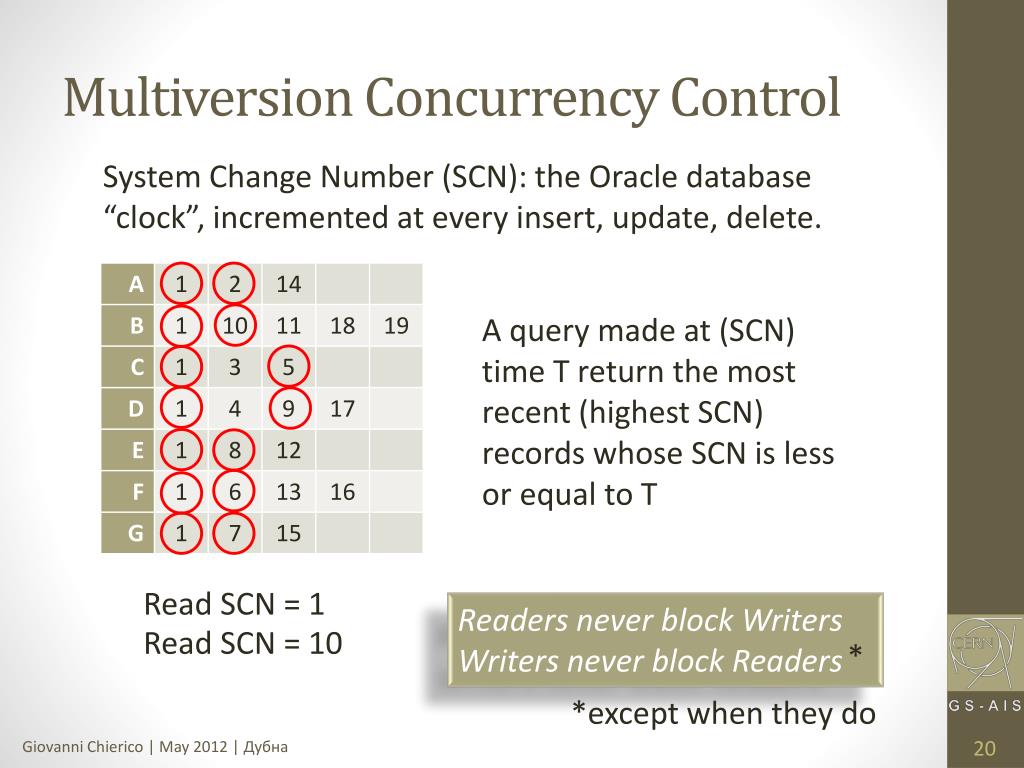 Multiversion Concurrency Control

System Change Number (SCN): the Oracle database “clock”, incremented at every insert, update, delete.

| A | 1 | 2 | 14 | | |
|---|---|---|---|---|---|
| B | 1 | 10 | 11 | 18 | 19 |
| C | 1 | 3 | 5 | | |
| D | 1 | 4 | 9 | 17 | |
| E | 1 | 8 | 12 | | |
| F | 1 | 6 | 13 | 16 | |
| G | 1 | 7 | 15 | | |

A query made at (SCN) time T return the most recent (highest SCN) records whose SCN is less or equal to T

Read SCN = 1
Read SCN = 10

Readers never block Writers
Writers never block Readers *

*except when they do

CERN

GS-AIS

Giovanni Chierico | May 2012 | Дубна

20